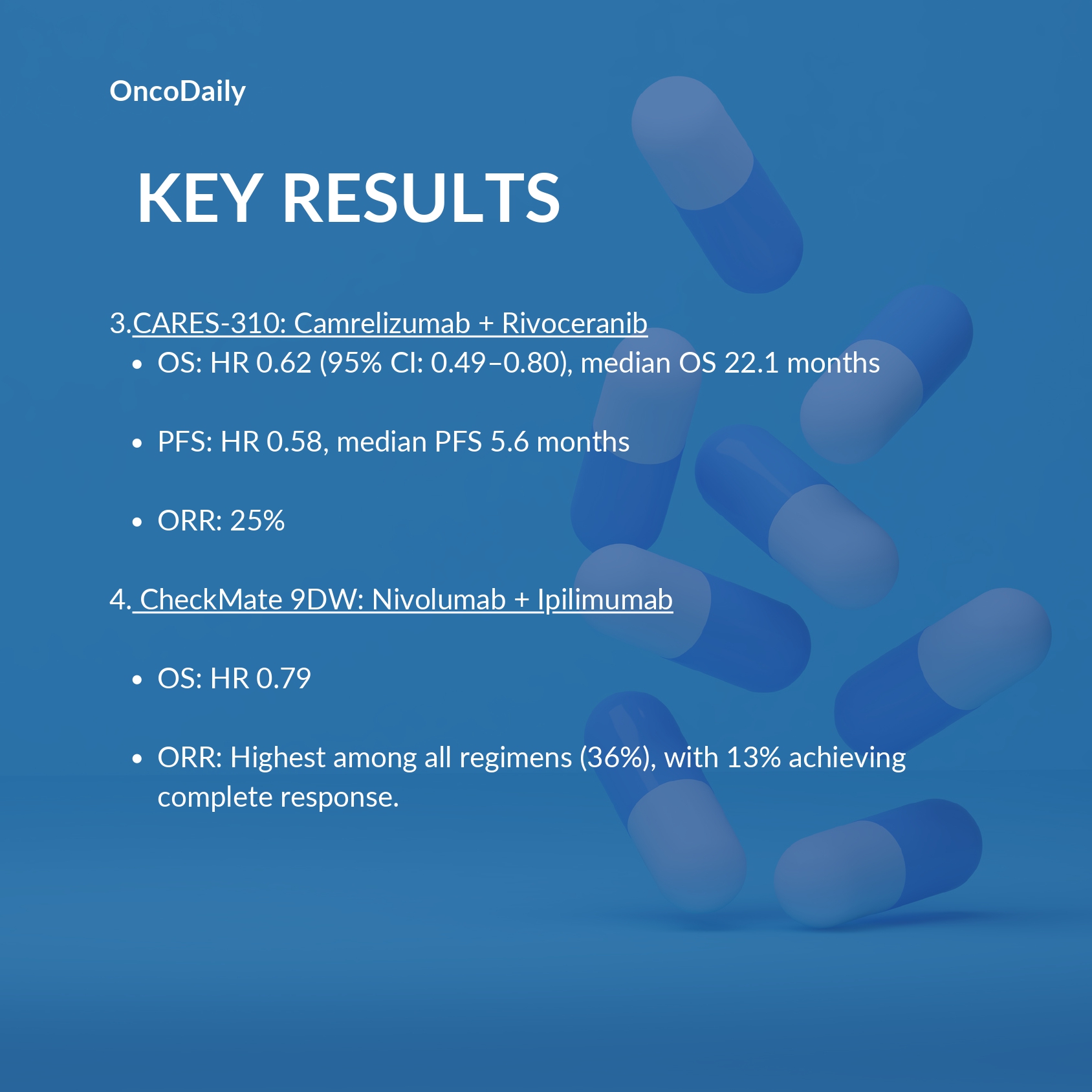 OncoDaily

KEY RESULTS

3.CARES-310: Camrelizumab + Rivoceranib

- OS: HR 0.62 (95% CI: 0.49–0.80), median OS 22.1 months
- PFS: HR 0.58, median PFS 5.6 months
- ORR: 25%

4. CheckMate 9DW: Nivolumab + Ipilimumab

- OS: HR 0.79
- ORR: Highest among all regimens (36%), with 13% achieving complete response.